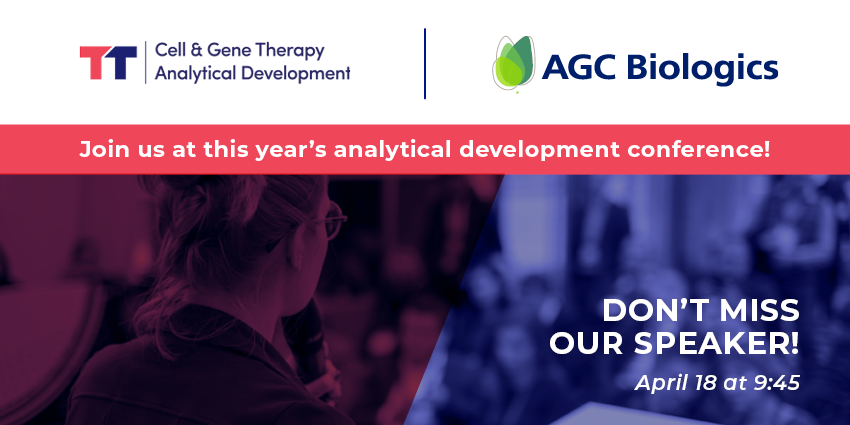 TT Cell & Gene Therapy Analytical Development

AGC Biologics

Join us at this year's analytical development conference!

DON'T MISS OUR SPEAKER!

April 18 at 9:45